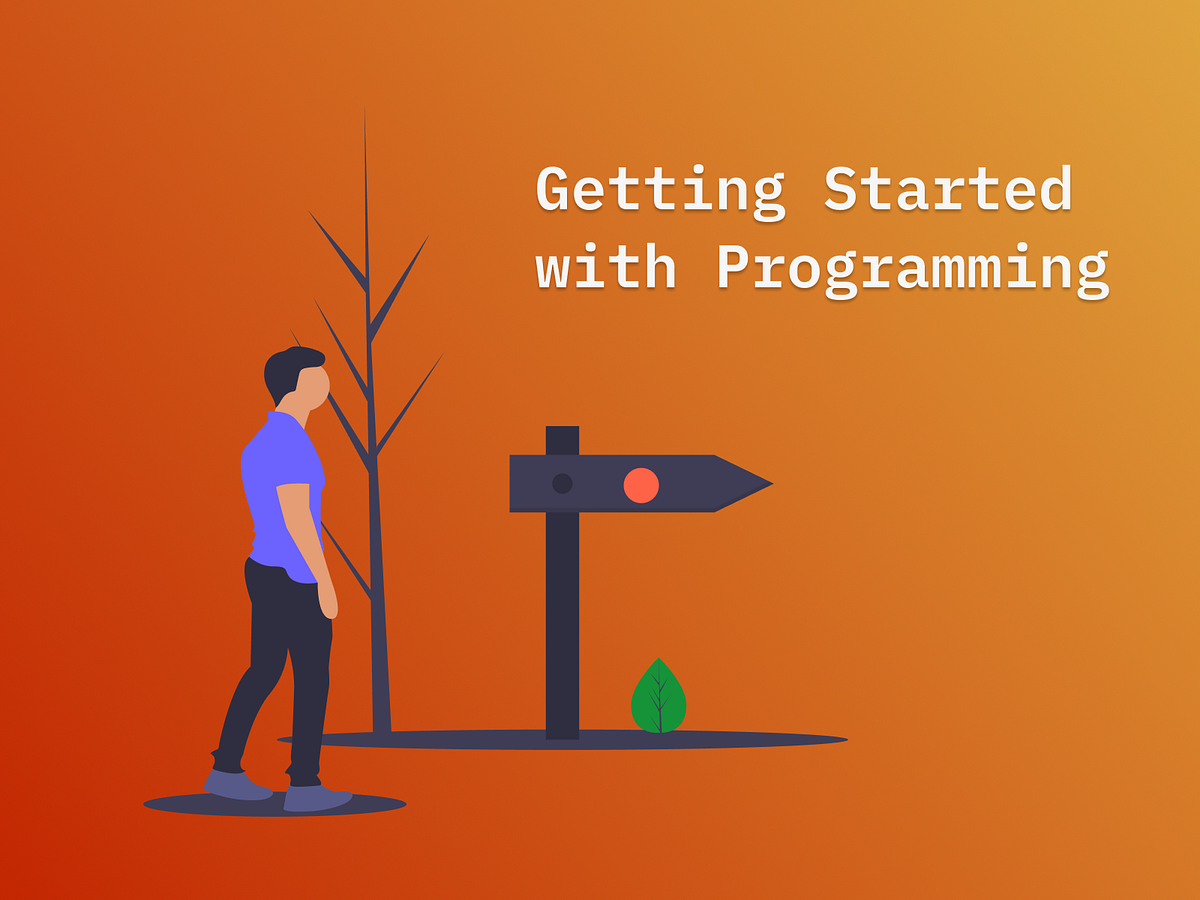 Getting Started
with Programming